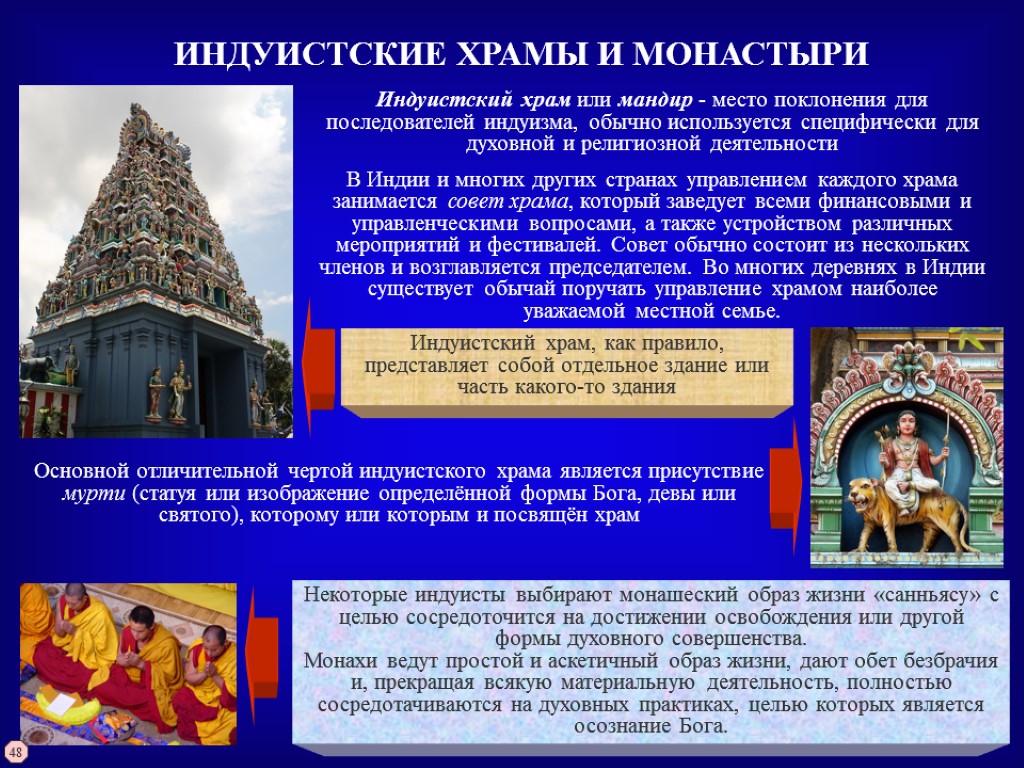 ИНДУИСТСКИЕ ХРАМЫ И МОНАСТЫРИ

Индуистский храм или мандир - место поклонения для последователей индуизма, обычно используется специфически для духовной и религиозной деятельности

В Индии и многих других странах управлением каждого храма занимается совет храма, который заведует всеми финансовыми и управленческими вопросами, а также устройством различных мероприятий и фестивалей. Совет обычно состоит из нескольких членов и возглавляется председателем. Во многих деревнях в Индии существует обычай поручать управление храмом наиболее уважаемой местной семье.

Индуистский храм, как правило, представляет собой отдельное здание или часть какого-то здания

Основной отличительной чертой индуистского храма является присутствие мурти (статуя или изображение определённой формы Бога, девы или святого), которому или которым и посвящён храм

Некоторые индуисты выбирают монашеский образ жизни «санньясу» с целью сосредоточится на достижении освобождения или другой формы духовного совершенства.
Монахи ведут простой и аскетичный образ жизни, дают обет безбрачия и, прекращая всякую материальную деятельность, полностью сосредотачиваются на духовных практиках, целью которых является осознание Бога.

48